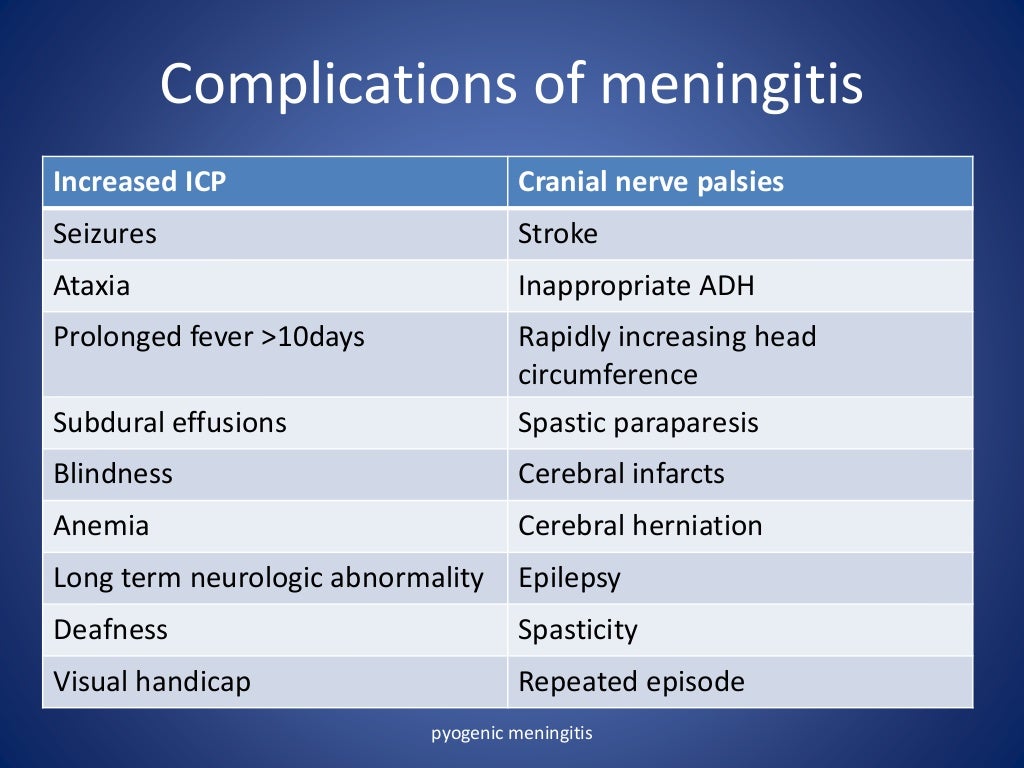 Complications of meningitis

| Increased ICP | Cranial nerve palsies |
|---|---|
| Seizures | Stroke |
| Ataxia | Inappropriate ADH |
| Prolonged fever >10days | Rapidly increasing head circumference |
| Subdural effusions | Spastic paraparesis |
| Blindness | Cerebral infarcts |
| Anemia | Cerebral herniation |
| Long term neurologic abnormality | Epilepsy |
| Deafness | Spasticity |
| Visual handicap | Repeated episode |

pyogenic meningitis